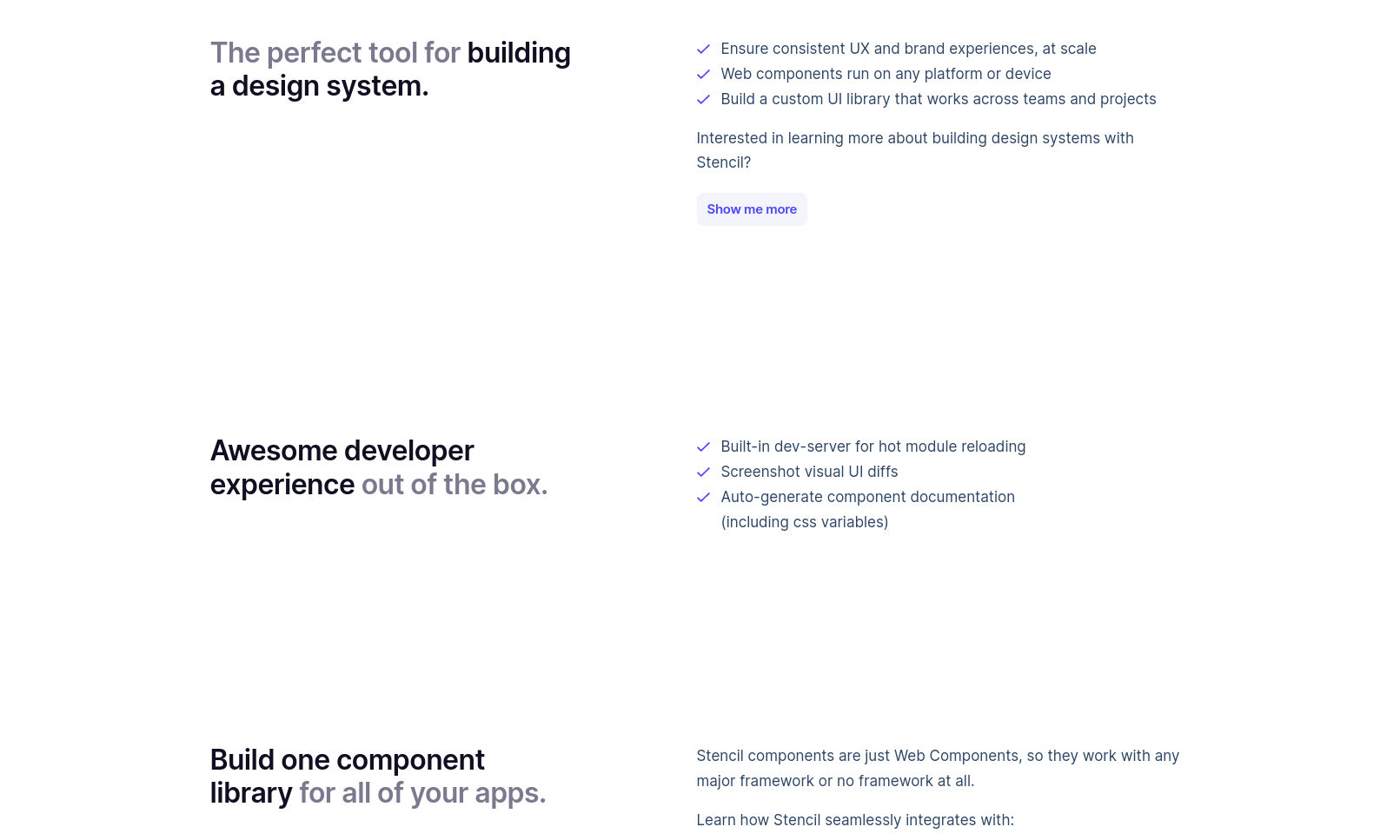 The perfect tool for building a design system.

Ensure consistent UX and brand experiences, at scale
Web components run on any platform or device
Build a custom UI library that works across teams and projects

Interested in learning more about building design systems with Stencil?

Show me more

Awesome developer experience out of the box.

Built-in dev-server for hot module reloading
Screenshot visual UI diffs
Auto-generate component documentation (including css variables)

Build one component library for all of your apps.

Stencil components are just Web Components, so they work with any major framework or no framework at all.

Learn how Stencil seamlessly integrates with: